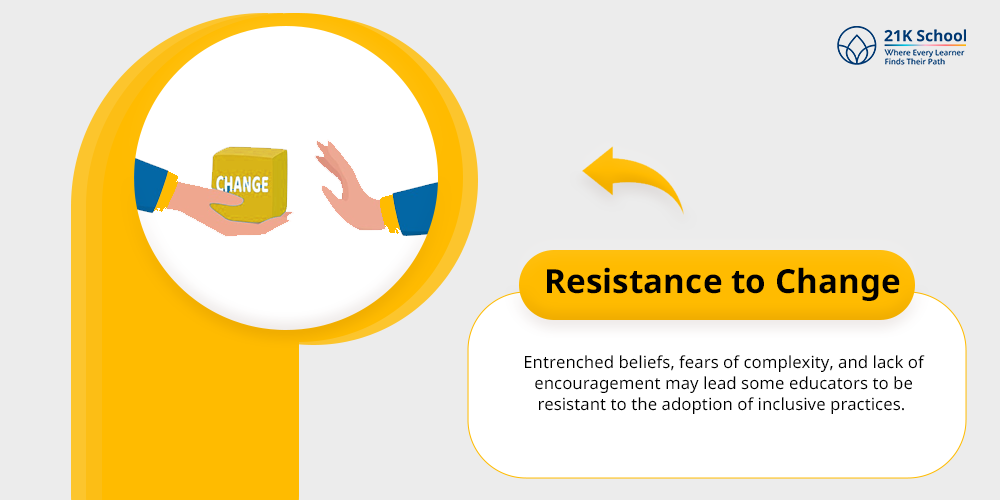 21K School
Where Every Learner Finds Their Path

CHANGE

Resistance to Change

Entrenched beliefs, fears of complexity, and lack of encouragement may lead some educators to be resistant to the adoption of inclusive practices.